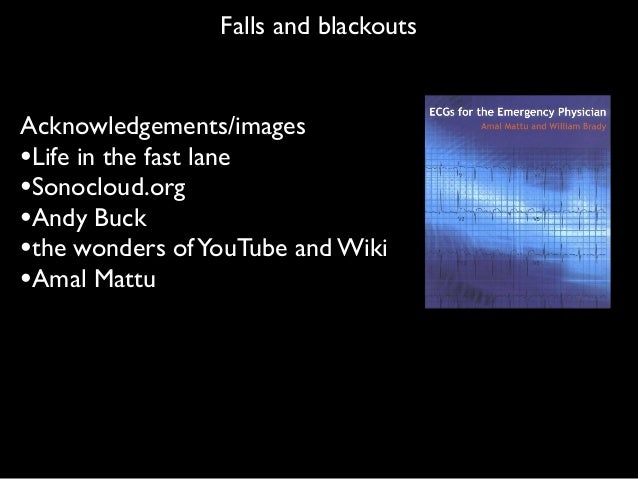 Falls and blackouts

Acknowledgements/images
•Life in the fast lane
•Sonocloud.org
•Andy Buck
•the wonders of YouTube and Wiki
•Amal Mattu

ECGs for the Emergency Physician
Amal Mattu and William Brady